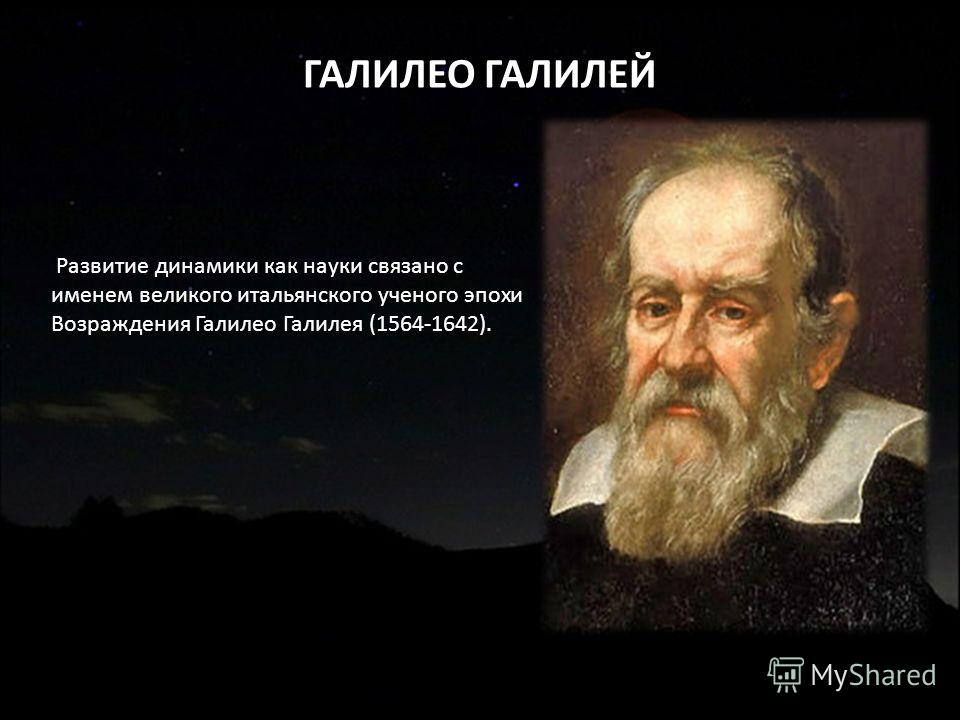 ГАЛИЛЕО ГАЛИЛЕЙ

Развитие динамики как науки связано с именем великого итальянского ученого эпохи Возраждения Галилео Галилея (1564-1642).

MyShared